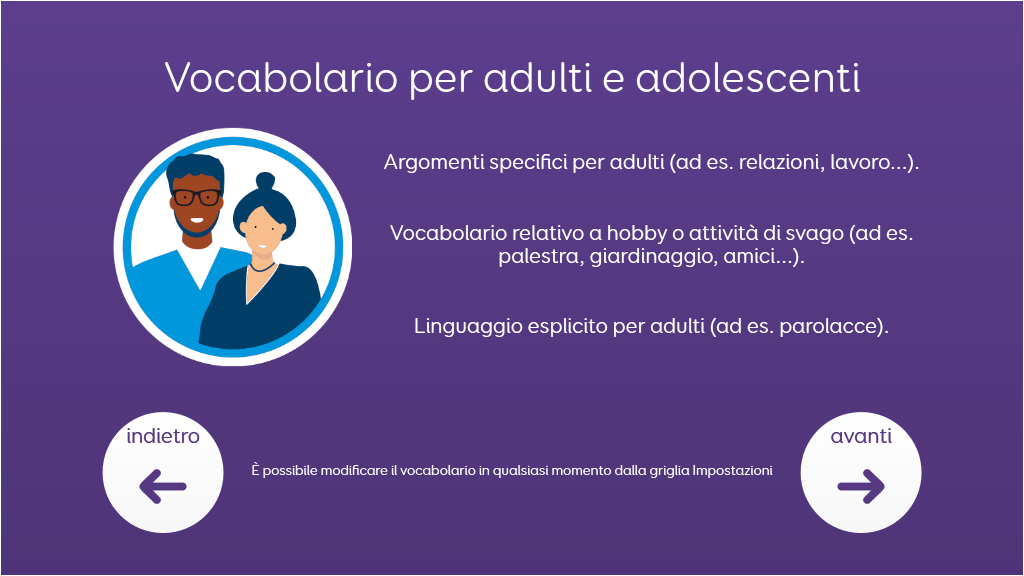 Vocabolario per adulti e adolescenti

Argomenti specifici per adulti (ad es. relazioni, lavoro...).

Vocabolario relativo a hobby o attività di svago (ad es. palestra, giardinaggio, amici...).

Linguaggio esplicito per adulti (ad es. parolacce).

indietro

È possibile modificare il vocabolario in qualsiasi momento dalla griglia Impostazioni

avanti